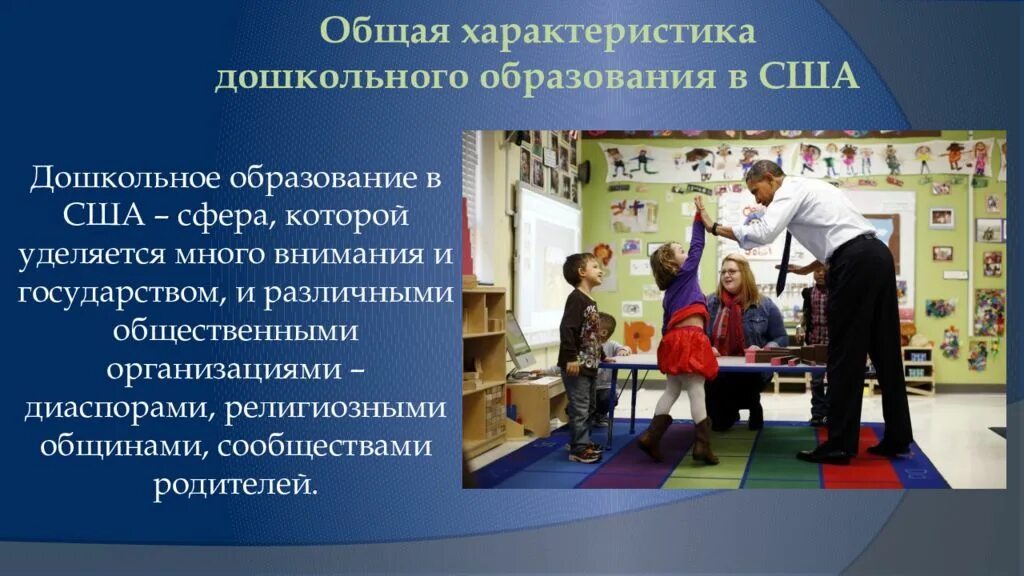 Общая характеристика дошкольного образования в США

Дошкольное образование в США – сфера, которой уделяется много внимания и государством, и различными общественными организациями – диаспорами, религиозными общинами, сообществами родителей.